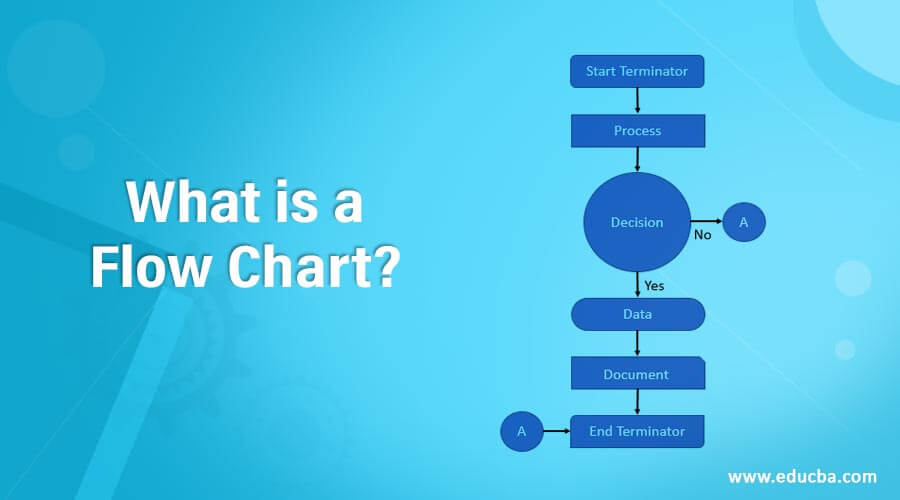 What is a Flow Chart?

Start Terminator

Process

Decision

No

A

Yes

Data

Document

A

End Terminator

www.educba.com